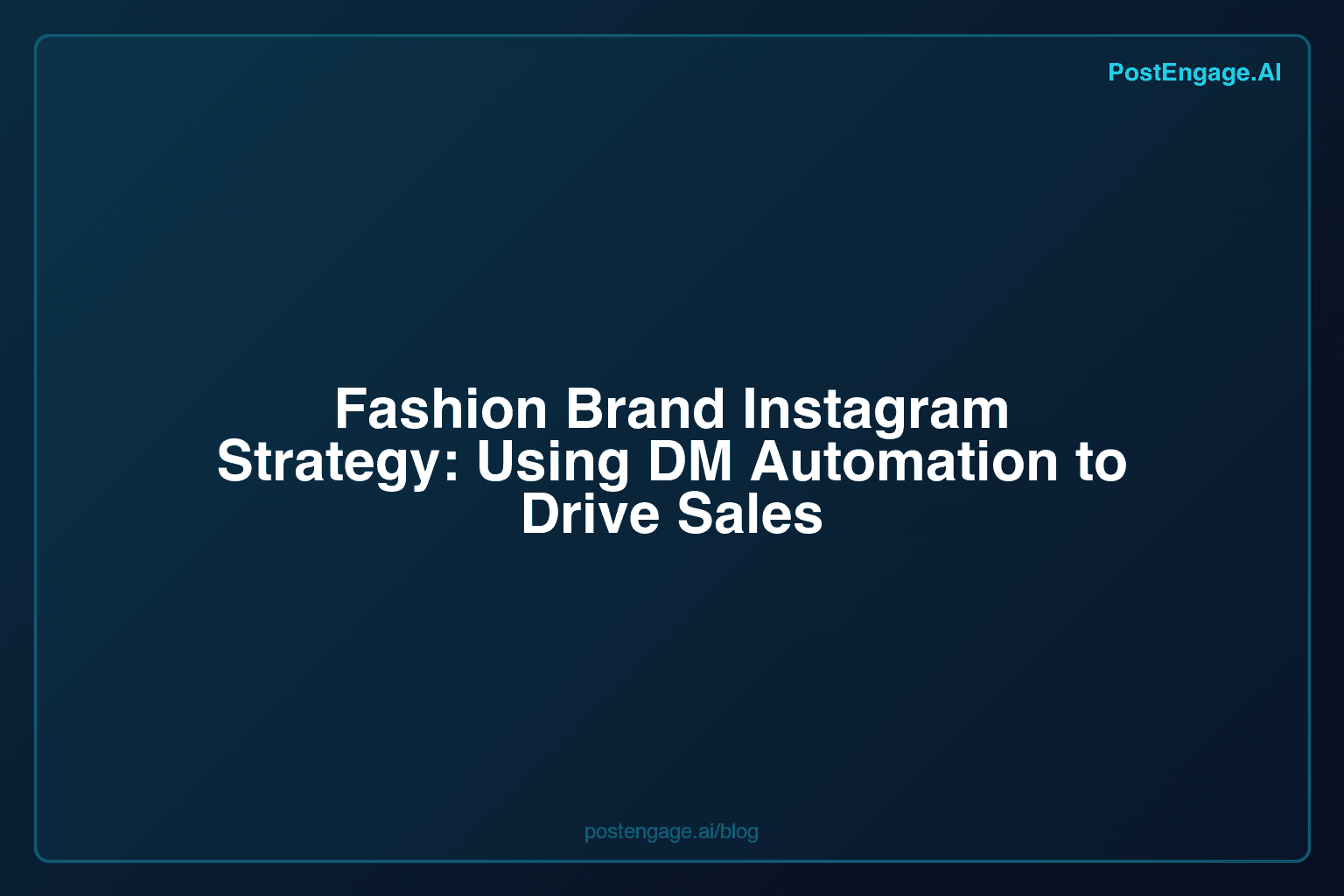 PostEngage.AI

Fashion Brand Instagram Strategy: Using DM Automation to Drive Sales

postengage.ai/blog